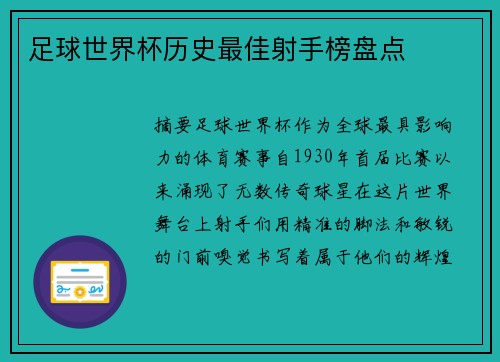 足球世界杯历史最佳射手榜盘点

摘要足球世界杯作为全球最具影响力的体育赛事自1930年首届比赛以来涌现了无数传奇球星在这片世界舞台上射手们用精准的脚法和敏锐的门前嗅觉书写着属于他们的辉煌